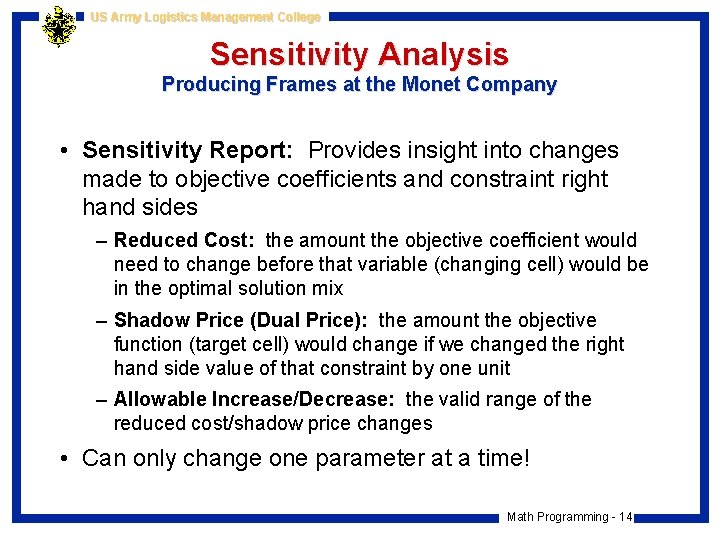 US Army Logistics Management College

Sensitivity Analysis
Producing Frames at the Monet Company

• Sensitivity Report: Provides insight into changes made to objective coefficients and constraint right hand sides

– Reduced Cost: the amount the objective coefficient would need to change before that variable (changing cell) would be in the optimal solution mix

– Shadow Price (Dual Price): the amount the objective function (target cell) would change if we changed the right hand side value of that constraint by one unit

– Allowable Increase/Decrease: the valid range of the reduced cost/shadow price changes

• Can only change one parameter at a time!

Math Programming - 14